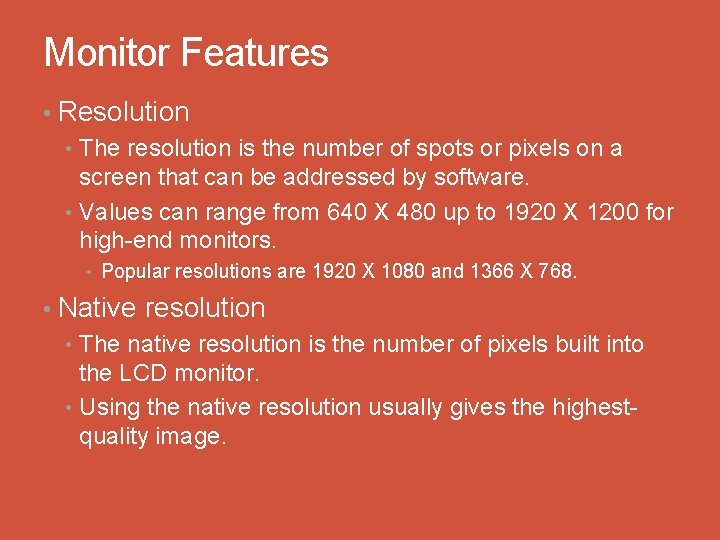 Monitor Features

• Resolution

• The resolution is the number of spots or pixels on a screen that can be addressed by software.

• Values can range from 640 X 480 up to 1920 X 1200 for high-end monitors.

• Popular resolutions are 1920 X 1080 and 1366 X 768.

• Native resolution

• The native resolution is the number of pixels built into the LCD monitor.

• Using the native resolution usually gives the highest-quality image.